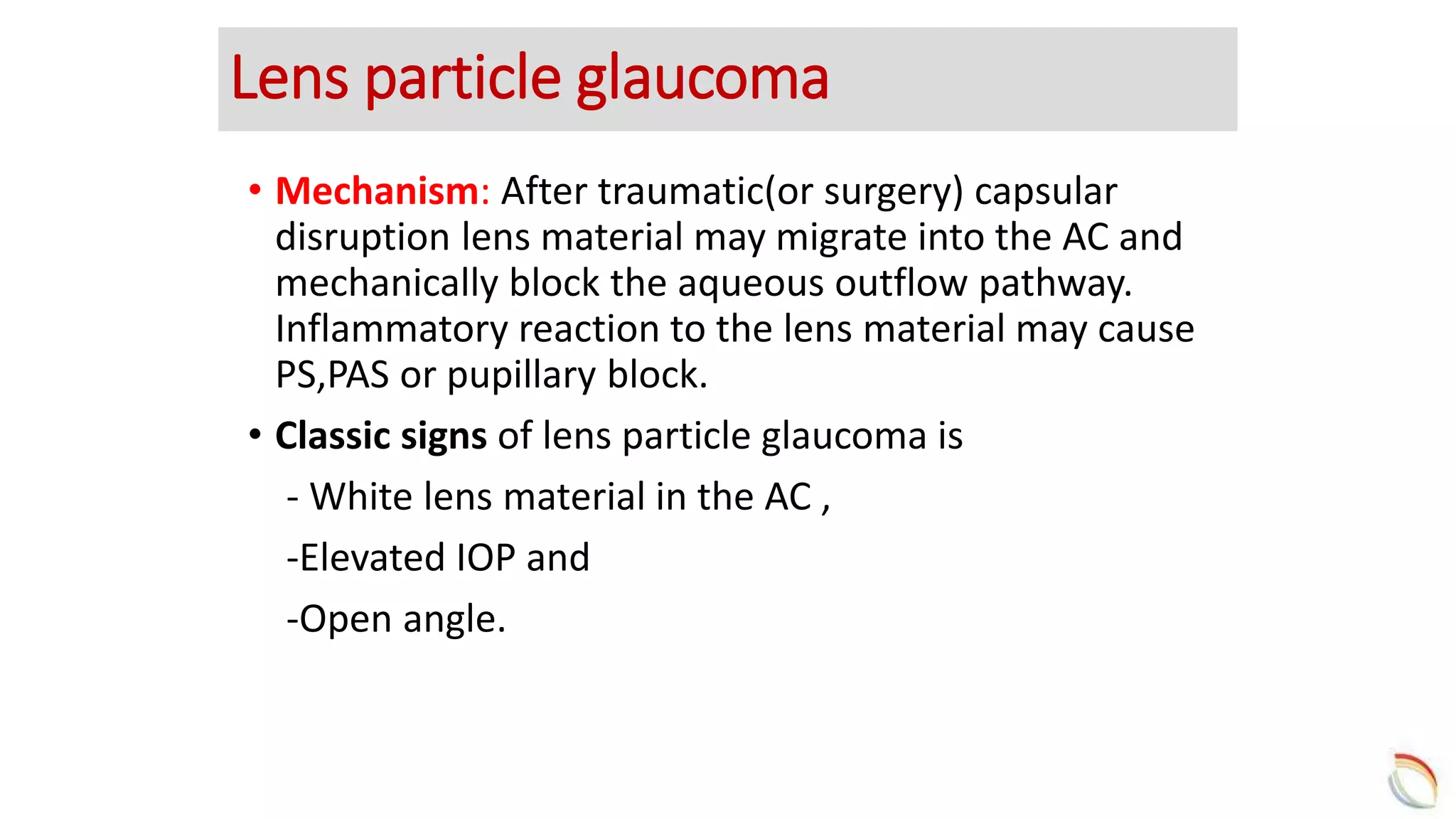 Lens particle glaucoma

• Mechanism: After traumatic(or surgery) capsular disruption lens material may migrate into the AC and mechanically block the aqueous outflow pathway. Inflammatory reaction to the lens material may cause PS,PAS or pupillary block.

• Classic signs of lens particle glaucoma is

- White lens material in the AC ,

-Elevated IOP and

-Open angle.